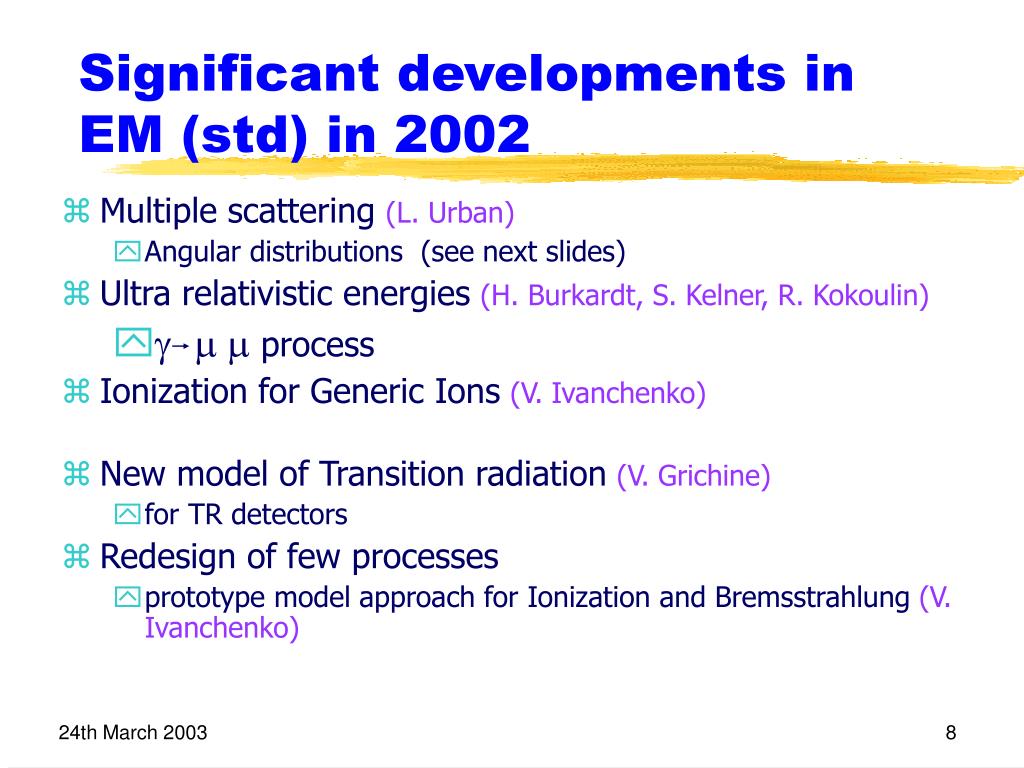 Significant developments in EM (std) in 2002

Multiple scattering (L. Urban)

Angular distributions (see next slides)

Ultra relativistic energies (H. Burkardt, S. Kelner, R. Kokoulin)

$\gamma \rightarrow \mu\ \mu$ process

Ionization for Generic Ions (V. Ivanchenko)

New model of Transition radiation (V. Grichine)

for TR detectors

Redesign of few processes

prototype model approach for Ionization and Bremsstrahlung (V. Ivanchenko)

24th March 2003

8